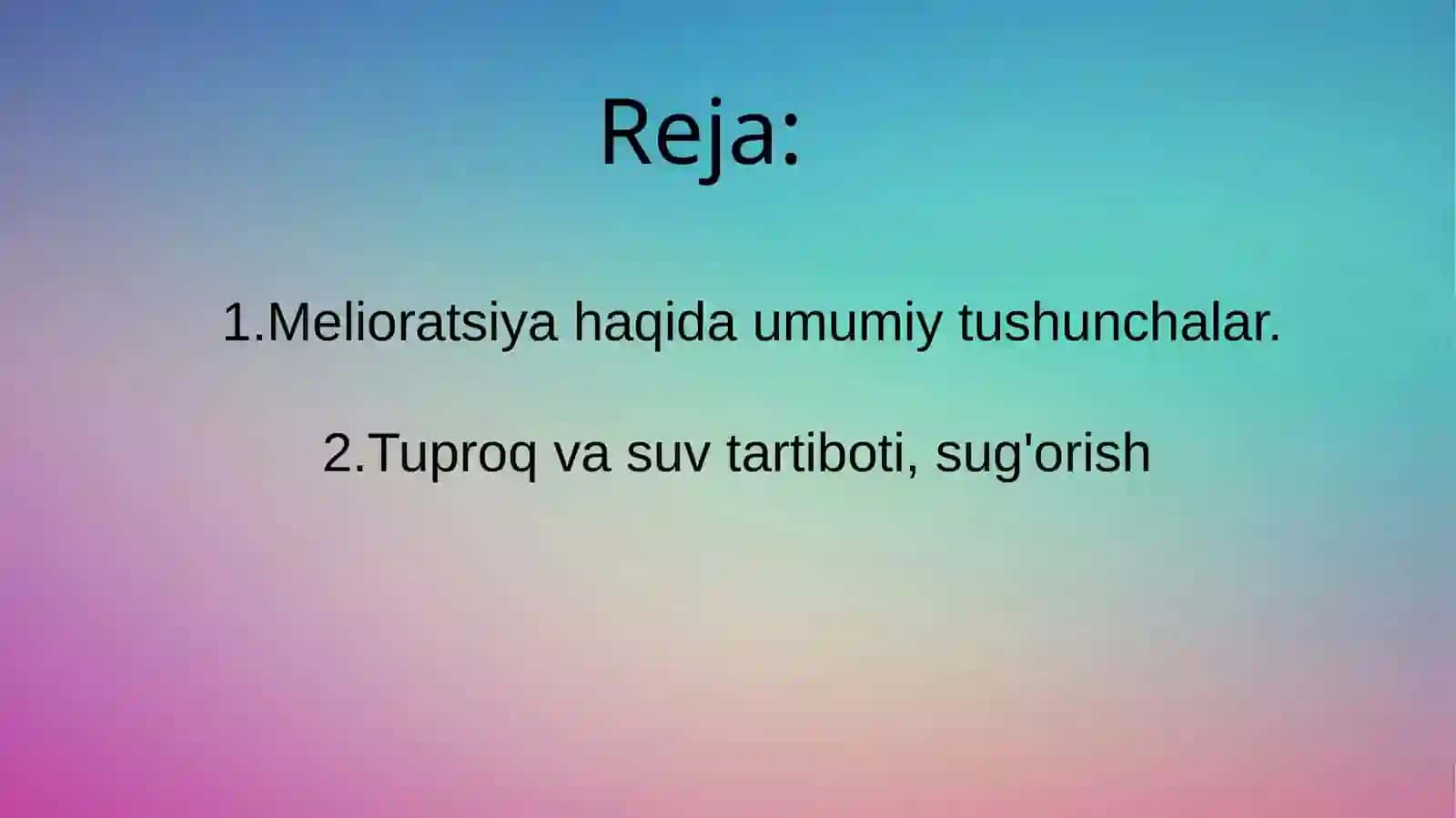 Reja:

1.Melioratsiya haqida umumiy tushunchalar.

2.Tuproq va suv tartiboti, sug'orish